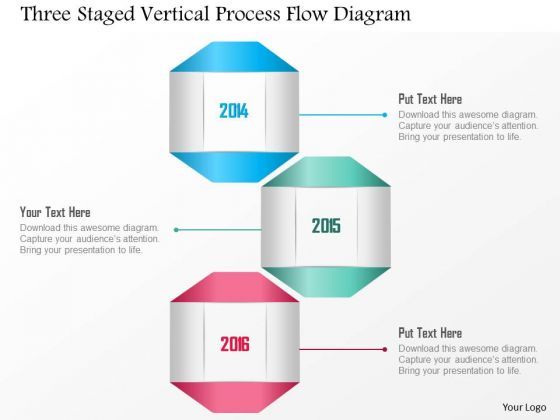 Three Staged Vertical Process Flow Diagram

2014

Put Text Here
Download this awesome diagram. Capture your audience's attention. Bring your presentation to life.

Your Text Here
Download this awesome diagram. Capture your audience's attention. Bring your presentation to life.

2015

2016

Put Text Here
Download this awesome diagram. Capture your audience's attention. Bring your presentation to life.

Your Logo